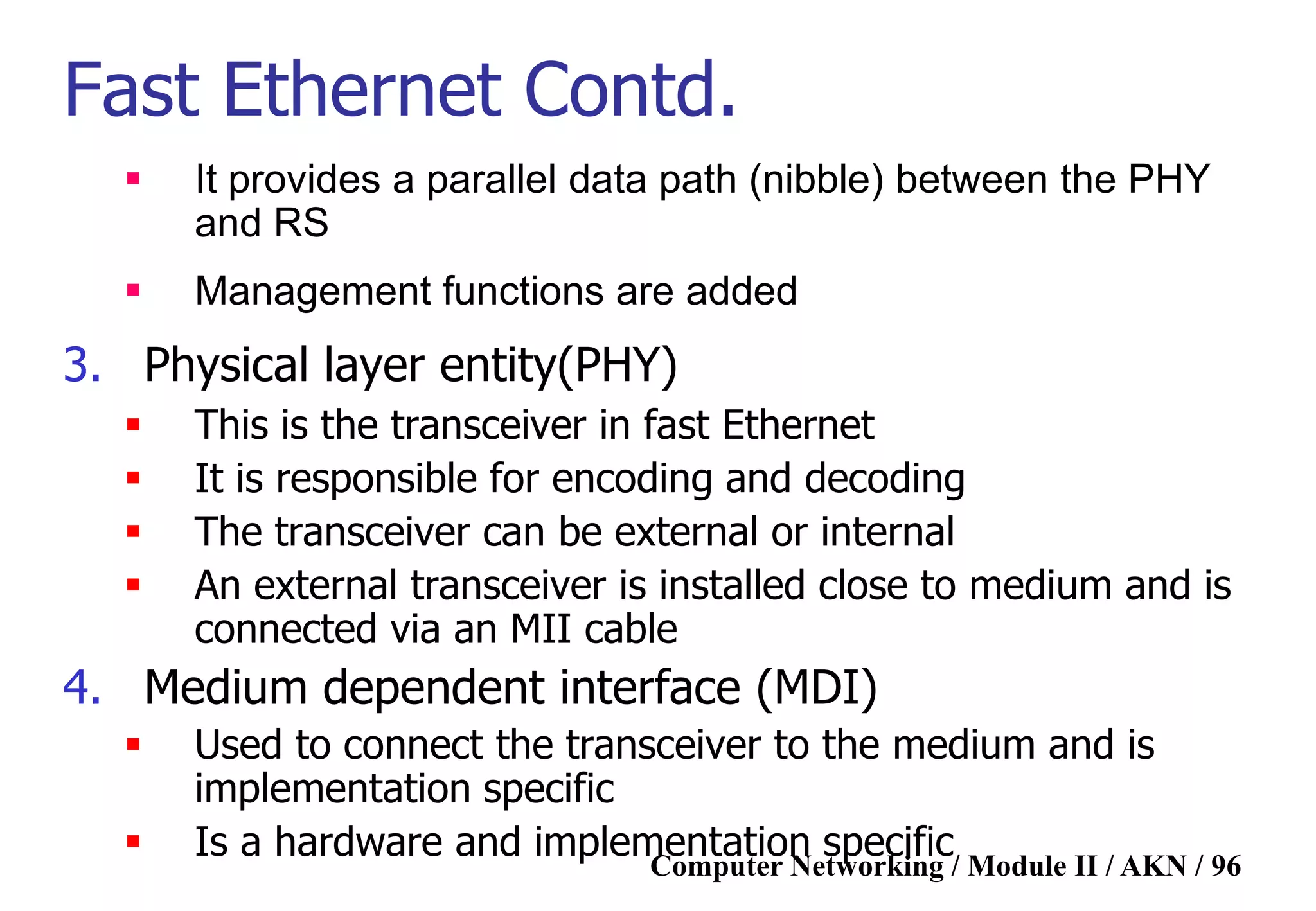 Fast Ethernet Contd.

▪ It provides a parallel data path (nibble) between the PHY and RS

▪ Management functions are added

3. Physical layer entity(PHY)

▪ This is the transceiver in fast Ethernet
▪ It is responsible for encoding and decoding
▪ The transceiver can be external or internal
▪ An external transceiver is installed close to medium and is connected via an MII cable

4. Medium dependent interface (MDI)

▪ Used to connect the transceiver to the medium and is implementation specific
▪ Is a hardware and implementation specific

Computer Networking / Module II / AKN / 96